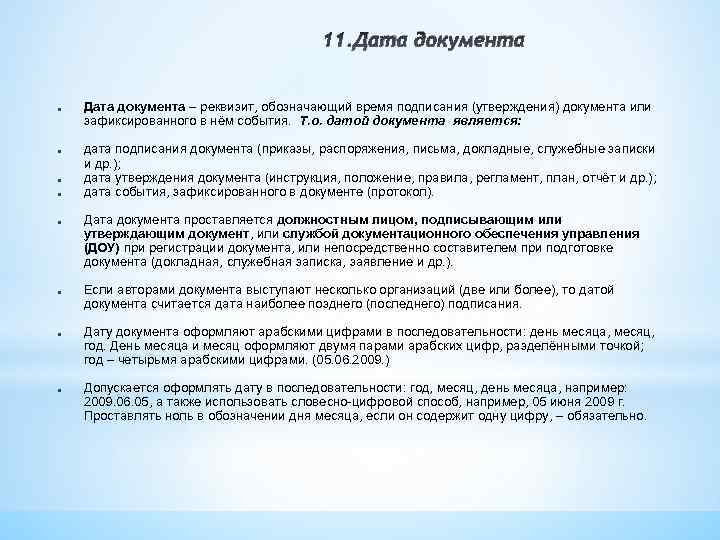 11.Дата документа

Дата документа – реквизит, обозначающий время подписания (утверждения) документа или зафиксированного в нём события. Т.о. датой документа является:

дата подписания документа (приказы, распоряжения, письма, докладные, служебные записки и др.);
дата утверждения документа (инструкция, положение, правила, регламент, план, отчёт и др.);
дата события, зафиксированного в документе (протокол).

Дата документа проставляется должностным лицом, подписывающим или утверждающим документ, или службой документационного обеспечения управления (ДОУ) при регистрации документа, или непосредственно составителем при подготовке документа (докладная, служебная записка, заявление и др.).

Если авторами документа выступают несколько организаций (две или более), то датой документа считается дата наиболее позднего (последнего) подписания.

Дату документа оформляют арабскими цифрами в последовательности: день месяца, месяц, год. День месяца и месяц оформляют двумя парами арабских цифр, разделёнными точкой; год – четырьмя арабскими цифрами. (05.06.2009.)

Допускается оформлять дату в последовательности: год, месяц, день месяца, например: 2009.06.05, а также использовать словесно-цифровой способ, например, 05 июня 2009 г. Проставлять ноль в обозначении дня месяца, если он содержит одну цифру, – обязательно.